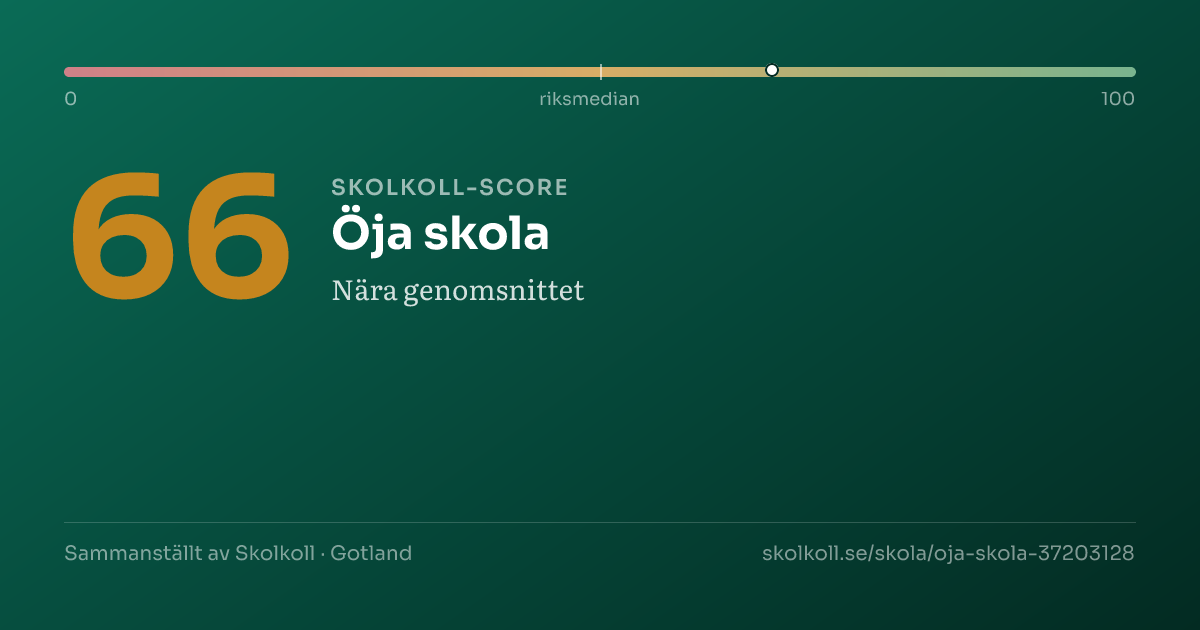 0
riksmedian
100

66

SKOLKOLL-SCORE
Öja skola
Nära genomsnittet

Sammanställt av Skolkoll · Gotland
skolkoll.se/skola/oja-skola-37203128